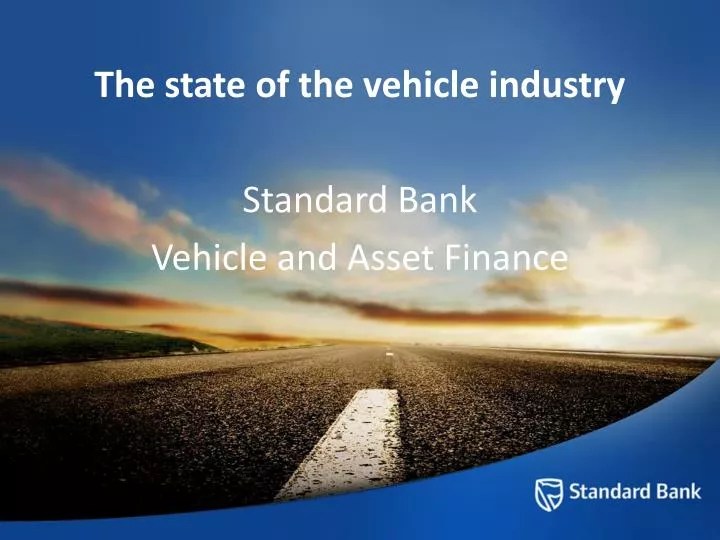 The state of the vehicle industry

Standard Bank
Vehicle and Asset Finance

Standard Bank